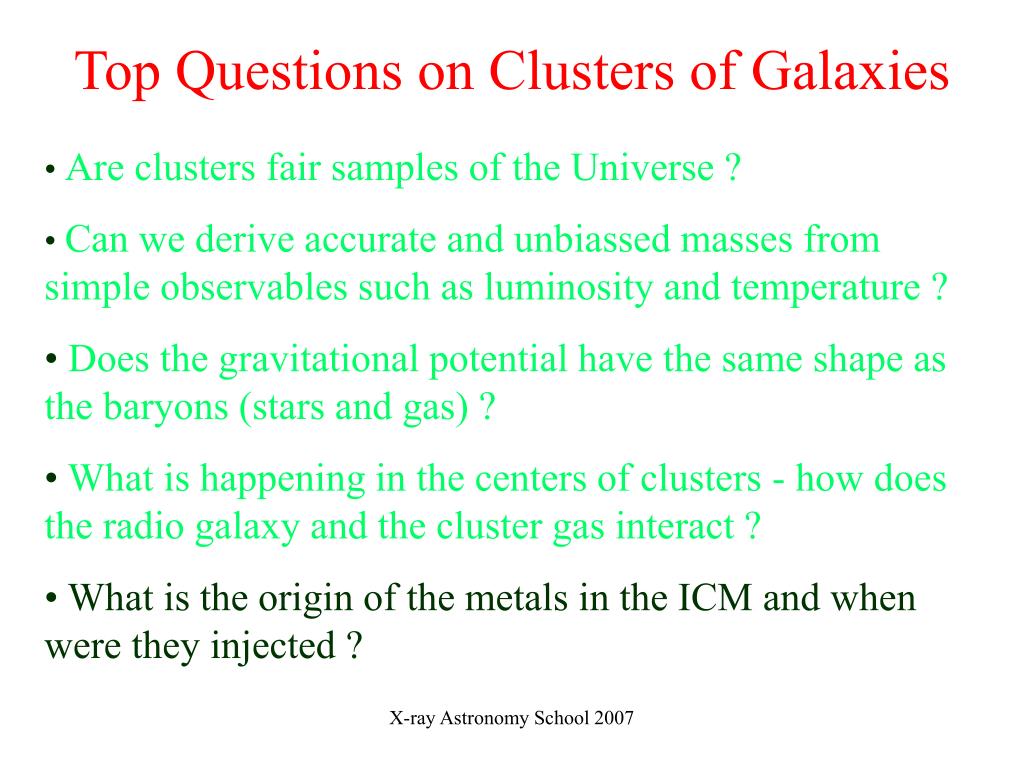 Top Questions on Clusters of Galaxies

• Are clusters fair samples of the Universe ?

• Can we derive accurate and unbiassed masses from simple observables such as luminosity and temperature ?

• Does the gravitational potential have the same shape as the baryons (stars and gas) ?

• What is happening in the centers of clusters - how does the radio galaxy and the cluster gas interact ?

• What is the origin of the metals in the ICM and when were they injected ?

X-ray Astronomy School 2007